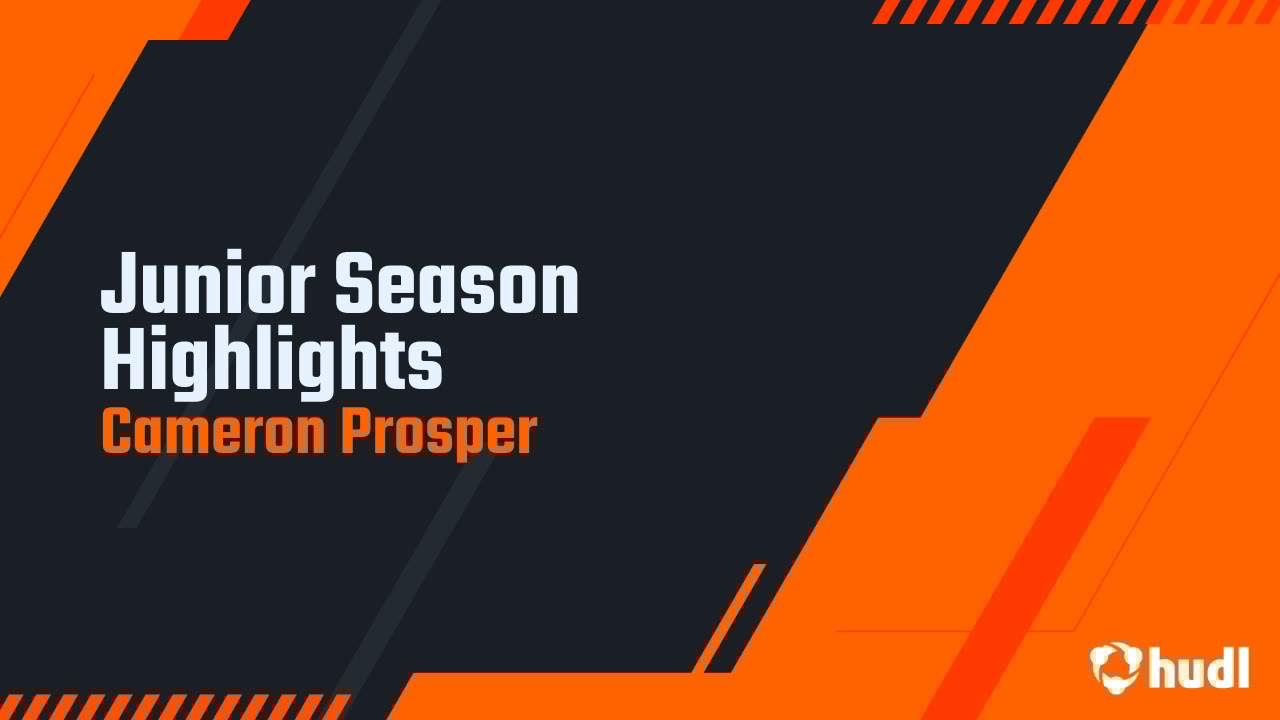 Junior Season Highlights
Cameron Prosper

hudl